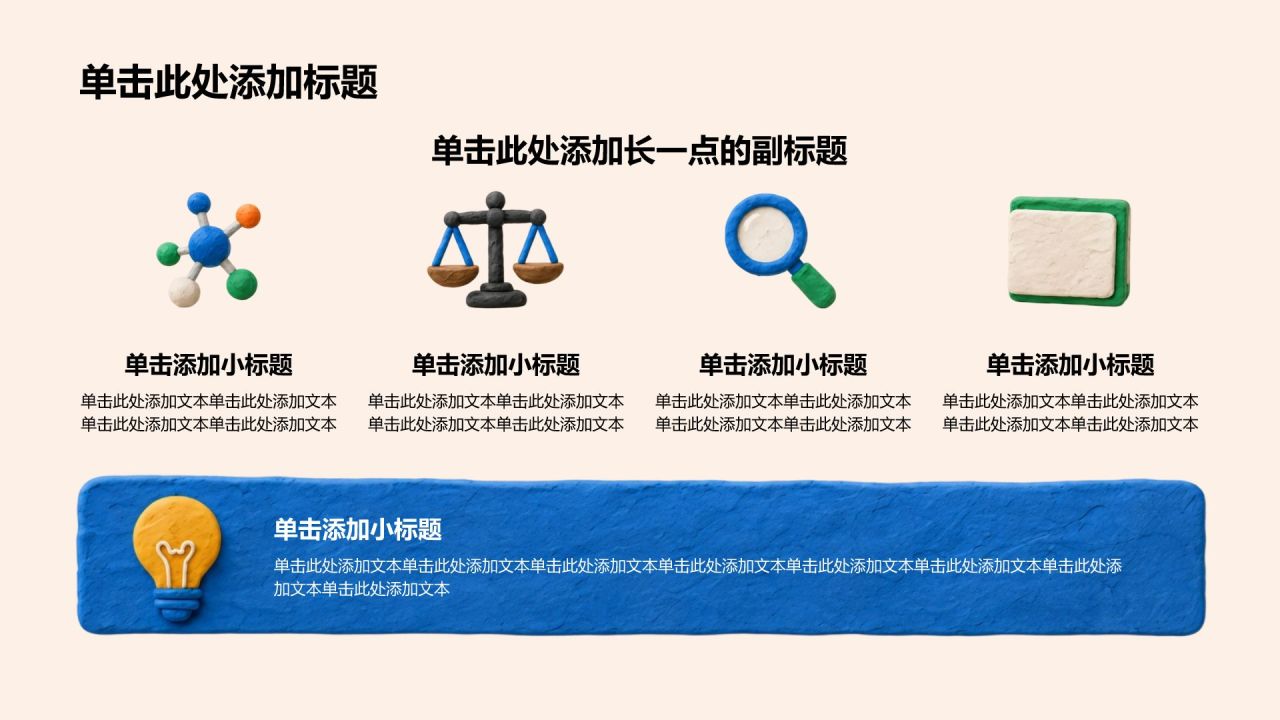 单击此处添加标题

单击此处添加长一点的副标题

单击添加小标题

单击此处添加文本单击此处添加文本单击此处添加文本单击此处添加文本

单击添加小标题

单击此处添加文本单击此处添加文本单击此处添加文本单击此处添加文本

单击添加小标题

单击此处添加文本单击此处添加文本单击此处添加文本单击此处添加文本

单击添加小标题

单击此处添加文本单击此处添加文本单击此处添加文本单击此处添加文本

单击添加小标题

单击此处添加文本单击此处添加文本单击此处添加文本单击此处添加文本单击此处添加文本单击此处添加文本单击此处添加文本单击此处添加文本